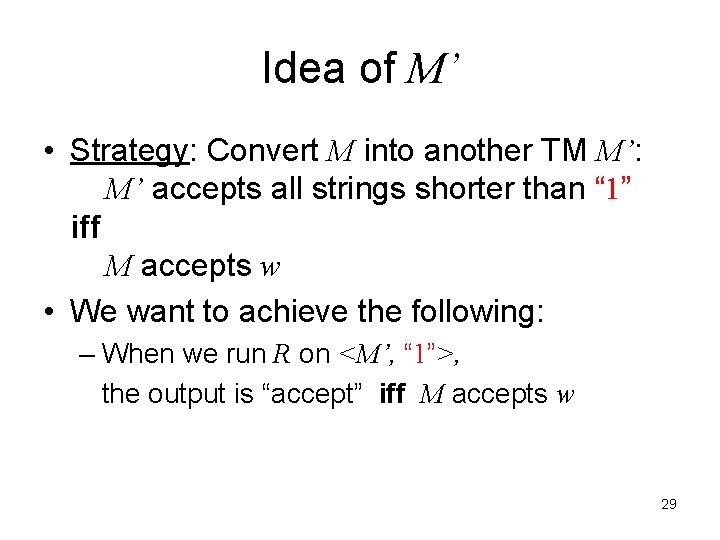 Idea of $M'$

• Strategy: Convert $M$ into another TM $M'$:
$M'$ accepts all strings shorter than "1"
iff
$M$ accepts $w$

• We want to achieve the following:
– When we run $R$ on $<M', \text{"1"}>$,
the output is "accept" iff $M$ accepts $w$

29